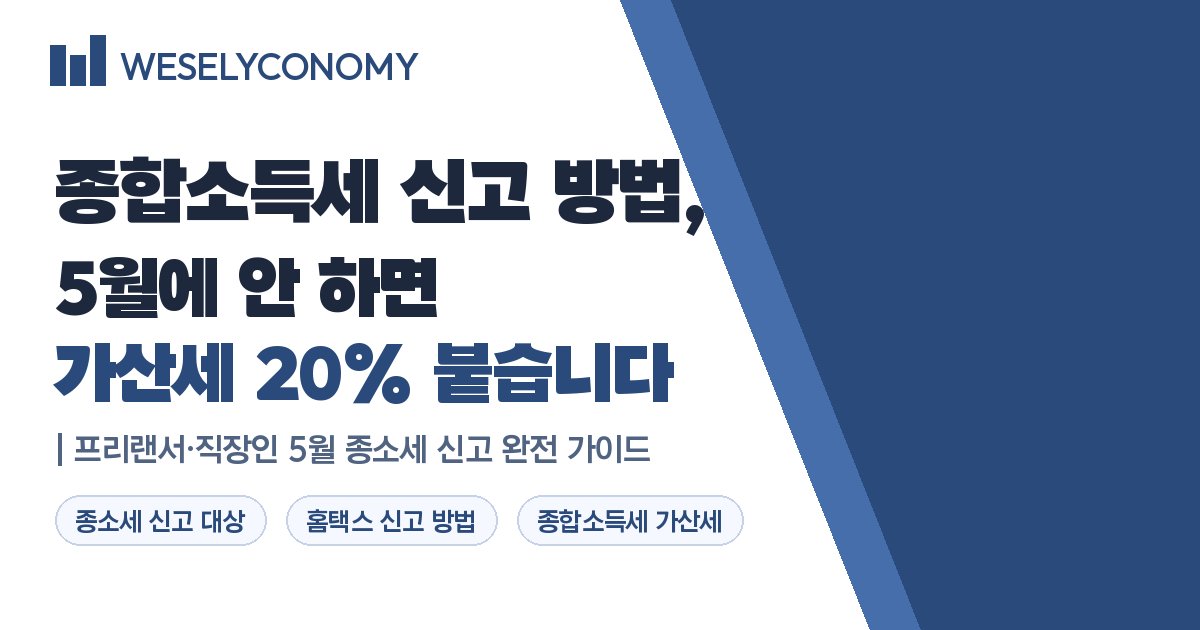 WESELYCONOMY

종합소득세 신고 방법,
5월에 안 하면
가산세 20% 붙습니다

| 프리랜서·직장인 5월 종소세 신고 완전 가이드

종소세 신고 대상

홈택스 신고 방법

종합소득세 가산세